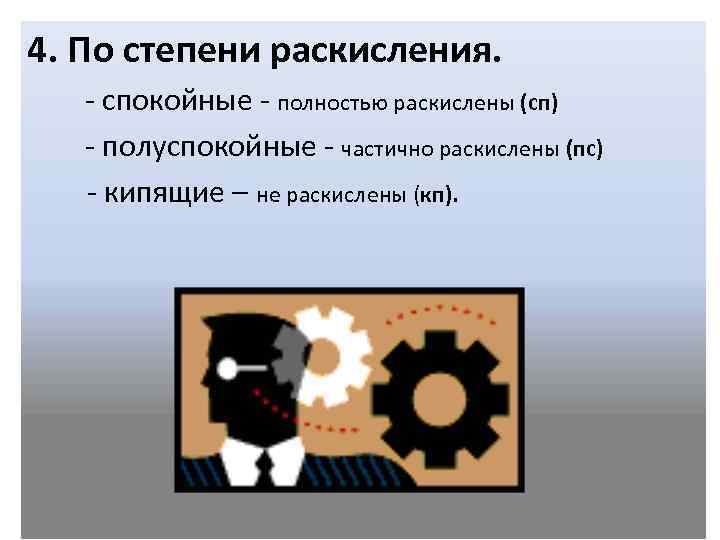 4. По степени раскисления.

- спокойные - полностью раскислены (сп)

- полуспокойные - частично раскислены (пс)

- кипящие – не раскислены (кп).